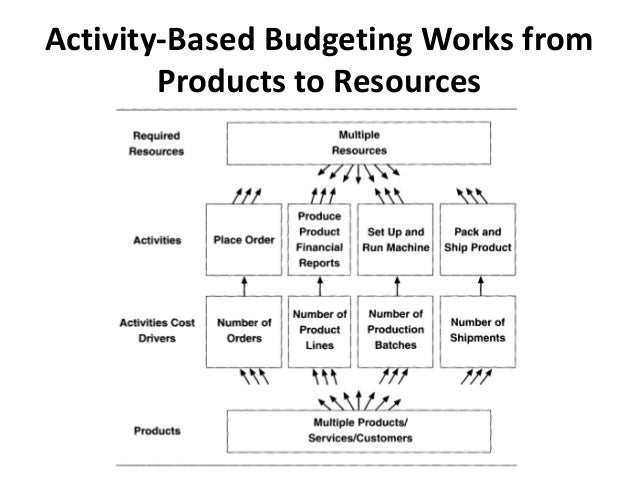 Activity-Based Budgeting Works from Products to Resources

Required Resources

Multiple Resources

Activities

Place Order

Produce Product Financial Reports

Set Up and Run Machine

Pack and Ship Product

Activities Cost Drivers

Number of Orders

Number of Product Lines

Number of Production Batches

Number of Shipments

Products

Multiple Products/ Services/Customers